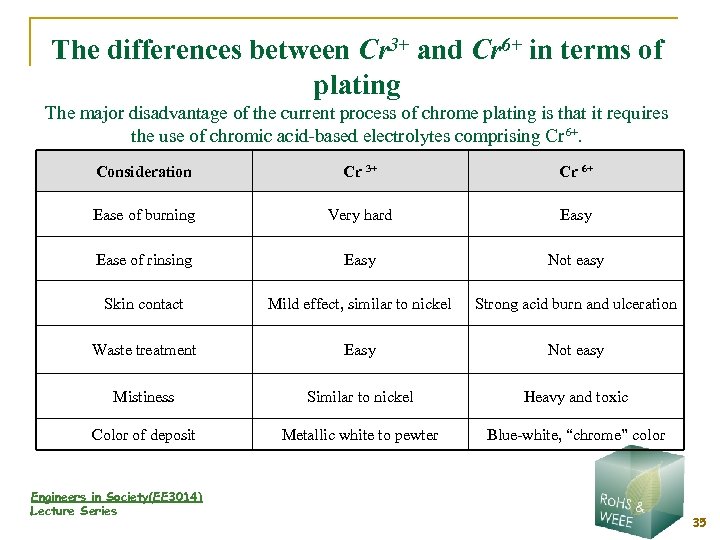 The differences between $Cr^{3+}$ and $Cr^{6+}$ in terms of plating

The major disadvantage of the current process of chrome plating is that it requires the use of chromic acid-based electrolytes comprising $Cr^{6+}$.

| Consideration | Cr $^{3+}$ | Cr $^{6+}$ |
|---|---|---|
| Ease of burning | Very hard | Easy |
| Ease of rinsing | Easy | Not easy |
| Skin contact | Mild effect, similar to nickel | Strong acid burn and ulceration |
| Waste treatment | Easy | Not easy |
| Mistiness | Similar to nickel | Heavy and toxic |
| Color of deposit | Metallic white to pewter | Blue-white, "chrome" color |

Engineers in Society(EE3014)
Lecture Series

RoHS & WEEE

35